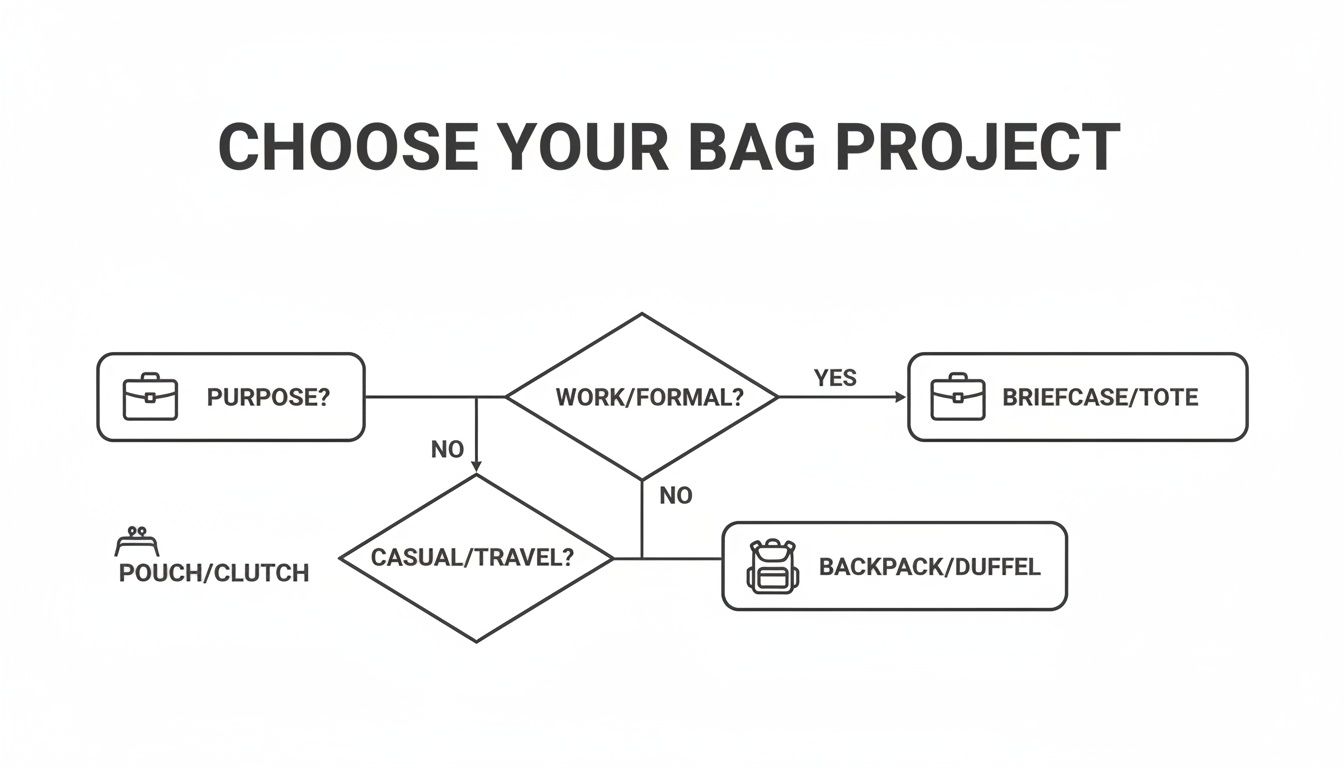 CHOOSE YOUR BAG PROJECT

PURPOSE?

WORK/FORMAL?

YES

BRIEFCASE/TOTE

NO

NO

POUCH/CLUTCH

CASUAL/TRAVEL?

BACKPACK/DUFFEL